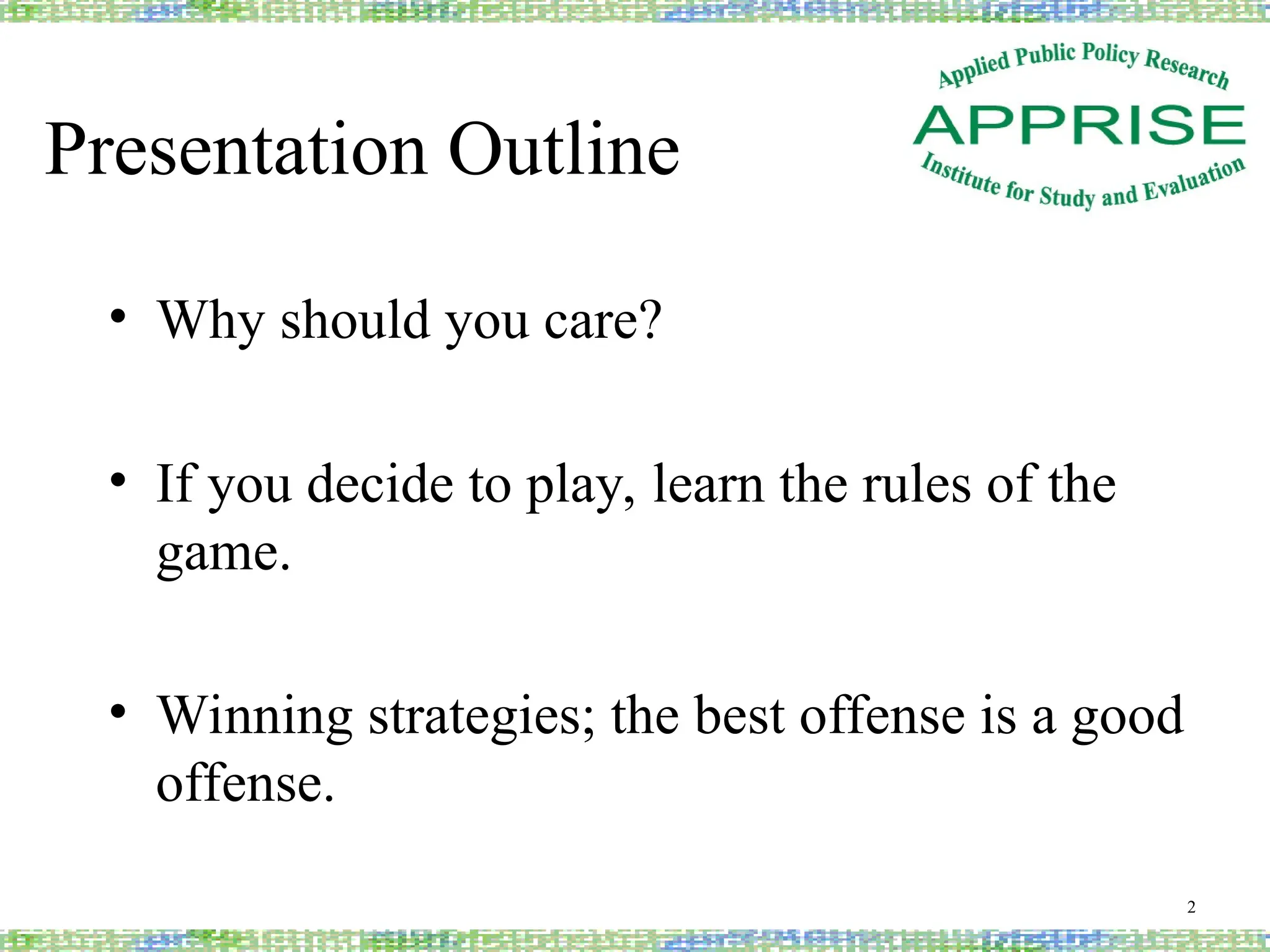 Presentation Outline

Applied Public Policy Research
APPRISE
Institute for Study and Evaluation

• Why should you care?

• If you decide to play, learn the rules of the game.

• Winning strategies; the best offense is a good offense.

2